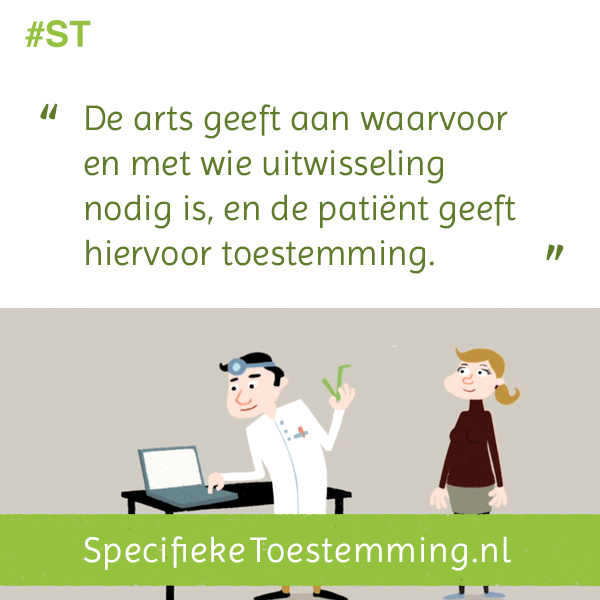 #ST

“ De arts geeft aan waarvoor en met wie uitwisseling nodig is, en de patiënt geeft hiervoor toestemming. ”

SpecifiekeToestemming.nl